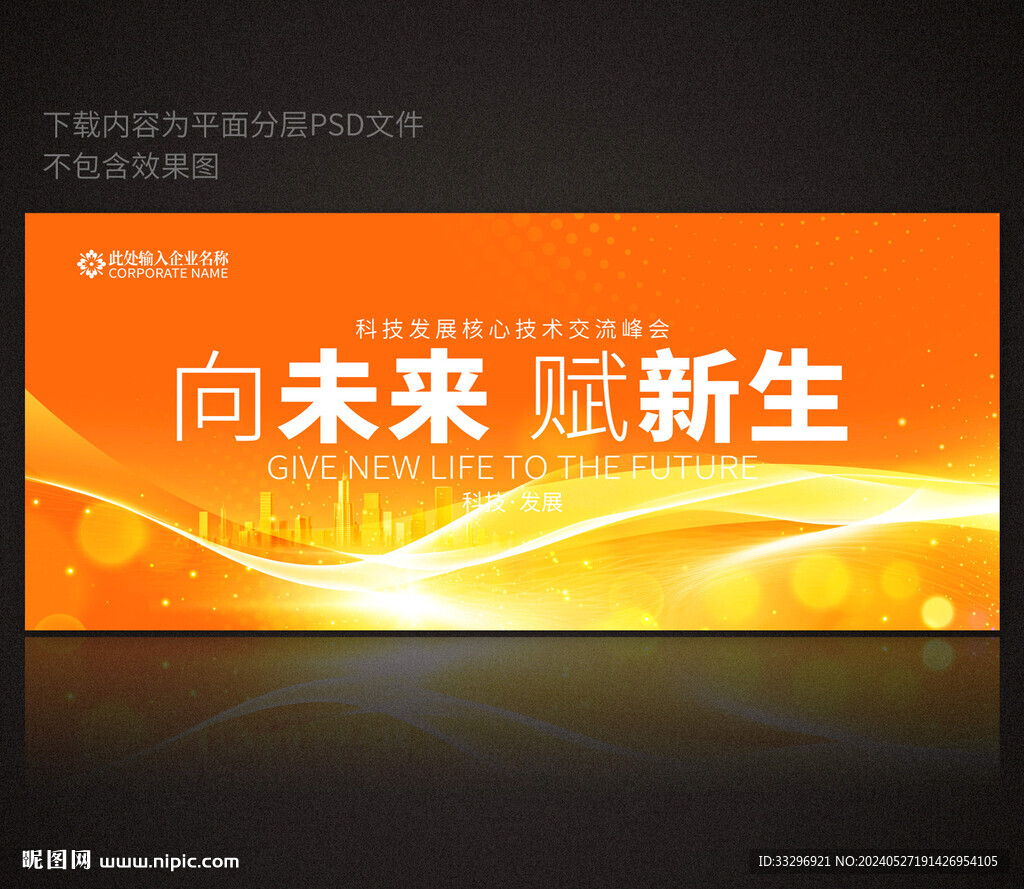 下载内容为平面分层PSD文件
不包含效果图

此处输入企业名称
CORPORATE NAME

科技发展核心技术交流峰会

向未来 赋新生

GIVE NEW LIFE TO THE FUTURE

科技·发展

昵图网 www.nipic.com

ID:33296921 NO:20240527191426954105